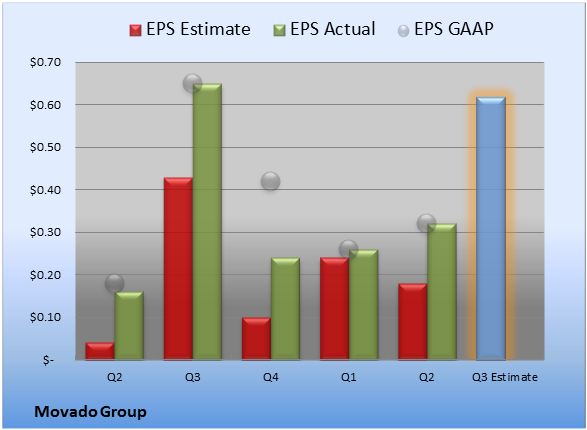 EPS Estimate EPS Actual EPS GAAP

$0.70
$0.60
$0.50
$0.40
$0.30
$0.20
$0.10
$-

Q2 Q3 Q4 Q1 Q2 Q3 Estimate

Movado Group